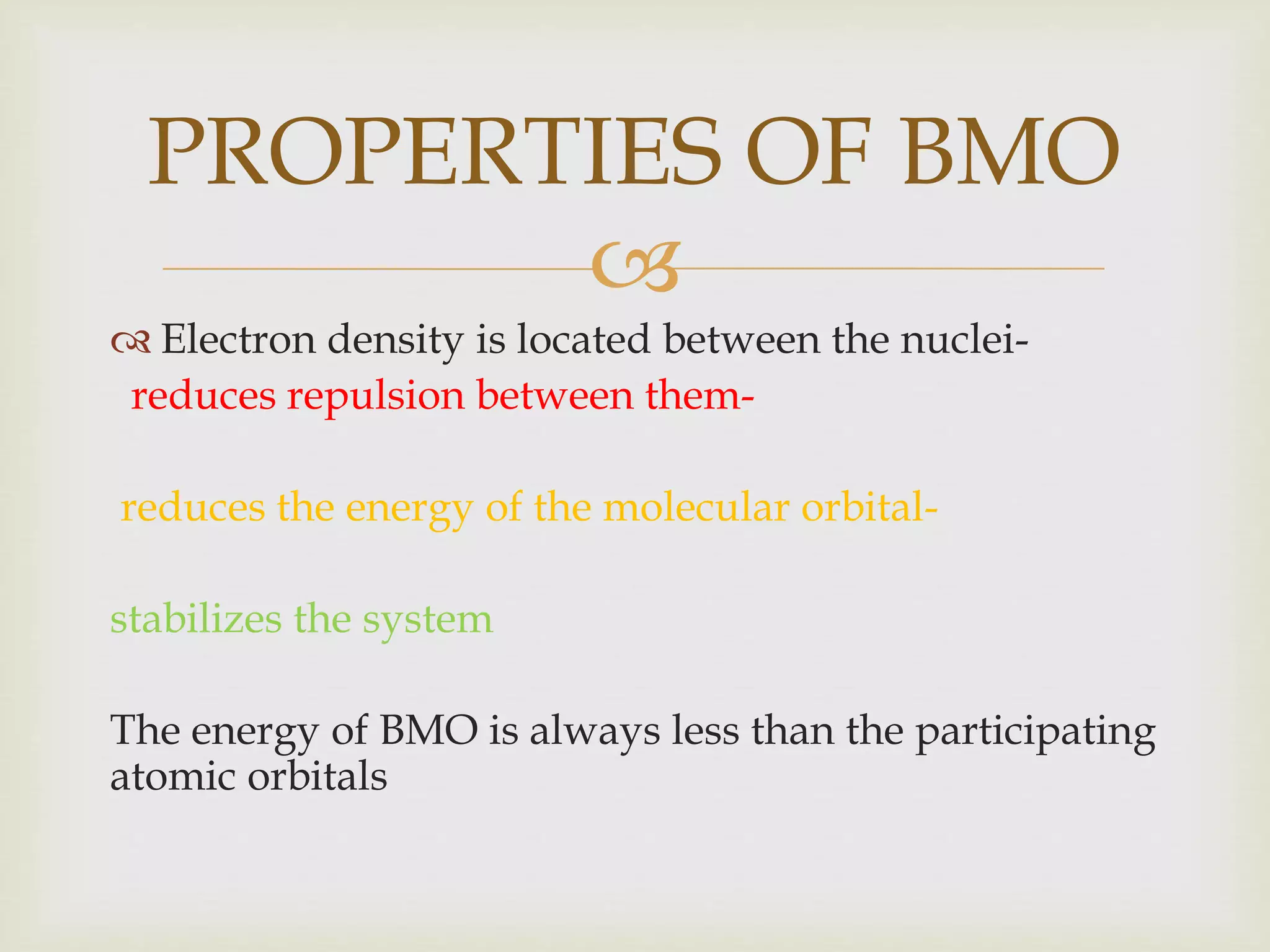 PROPERTIES OF BMO

Electron density is located between the nuclei- reduces repulsion between them-

reduces the energy of the molecular orbital-

stabilizes the system

The energy of BMO is always less than the participating atomic orbitals